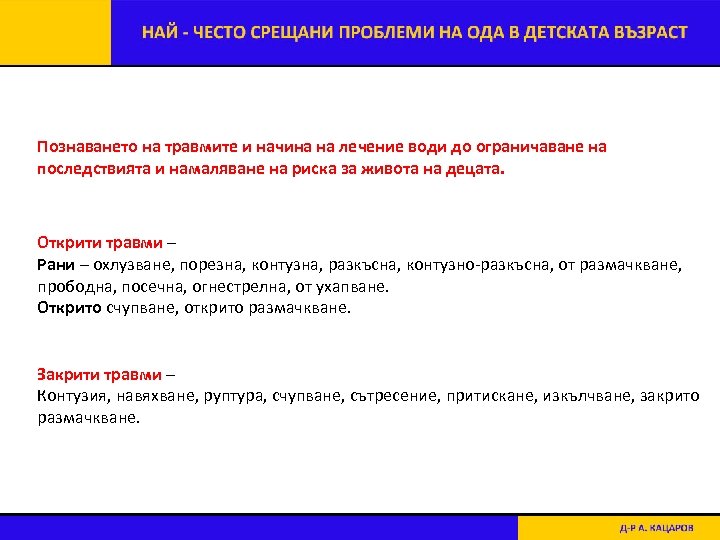 НАЙ - ЧЕСТО СРЕЩАНИ ПРОБЛЕМИ НА ОДА В ДЕТСКАТА ВЪЗРАСТ

Познаването на травмите и начина на лечение води до ограничаване на последствията и намаляване на риска за живота на децата.

Открити травми –
Рани – охлузване, порезна, контузна, разкъсна, контузно-разкъсна, от размачкване, прободна, посечна, огнестрелна, от ухапване.
Открито счупване, открито размачкване.

Закрити травми –
Контузия, навяхване, руптура, счупване, сътресение, притискане, изкълчване, закрито размачкване.

Д-Р А. КАЦАРОВ